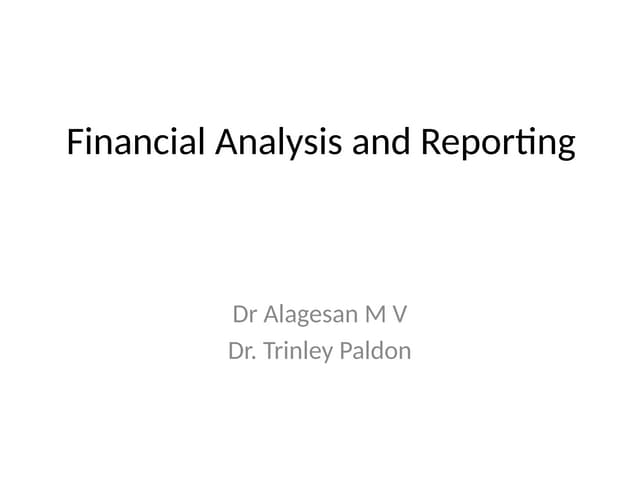 Financial Analysis and Reporting

Dr Alagesan M V
Dr. Trinley Paldon